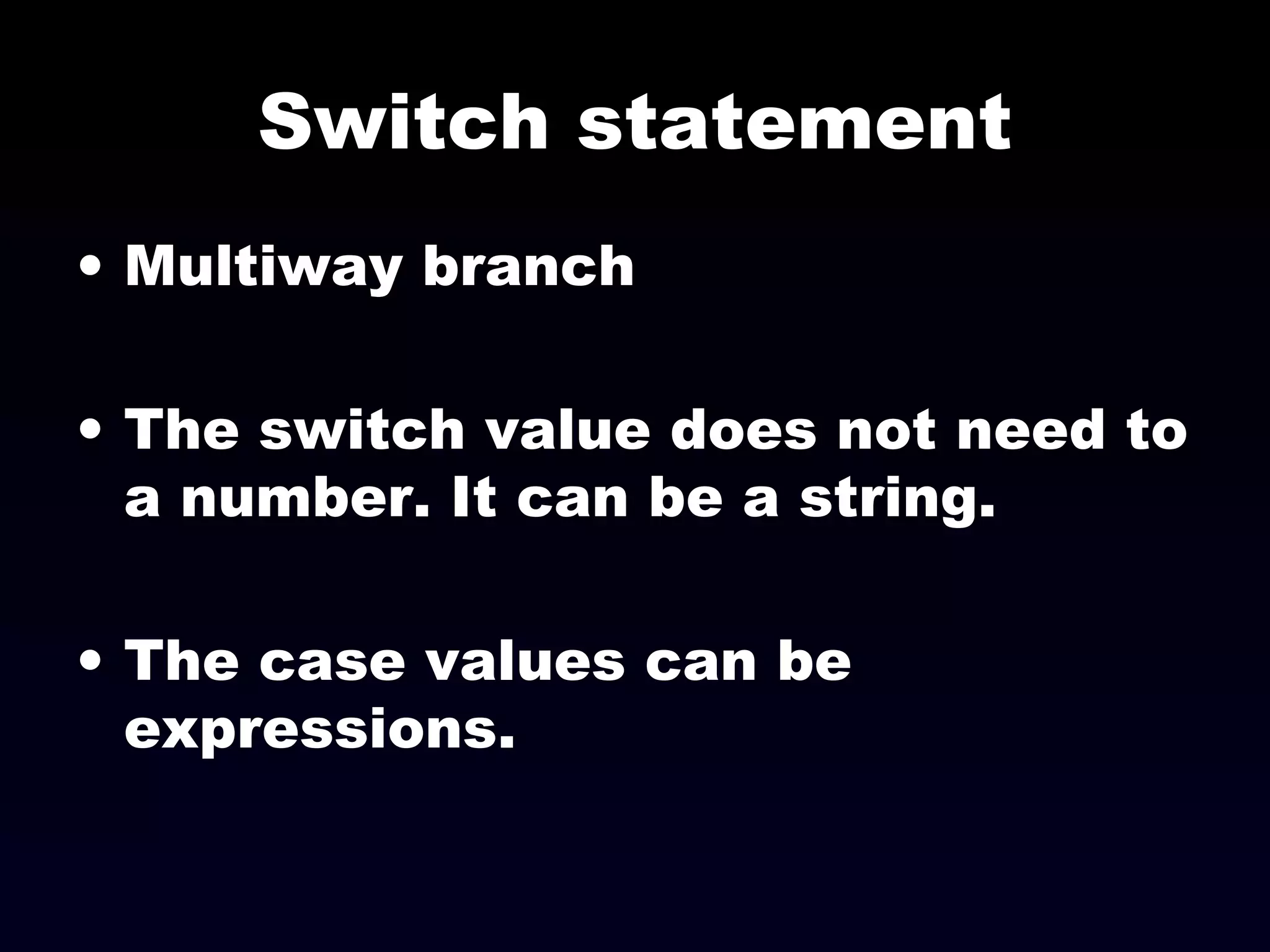 Switch statement

• Multiway branch

• The switch value does not need to a number. It can be a string.

• The case values can be expressions.